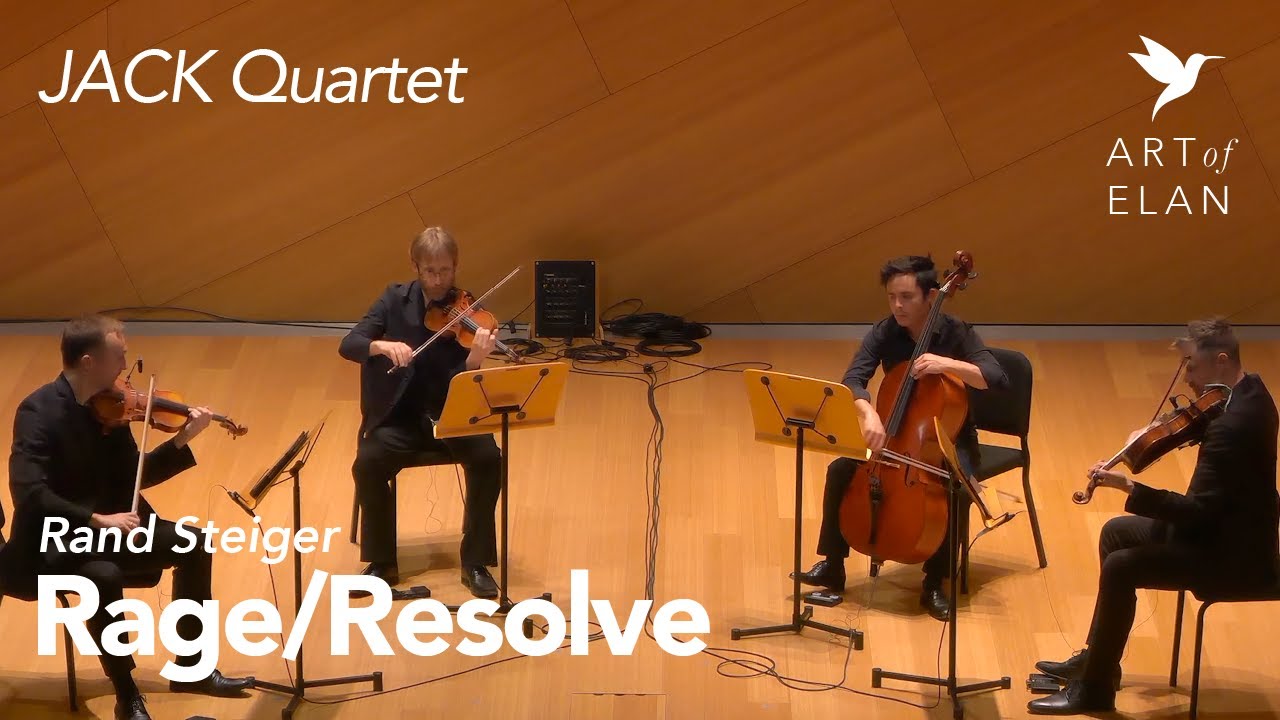 JACK Quartet

ART of ELAN

Rand Steiger
Rage/Resolve